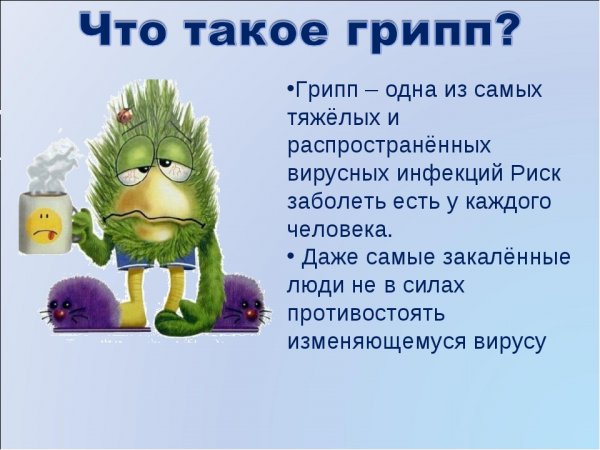 Что такое грипп?

•Грипп – одна из самых тяжёлых и распространённых вирусных инфекций Риск заболеть есть у каждого человека.

• Даже самые закалённые люди не в силах противостоять изменяющемуся вирусу